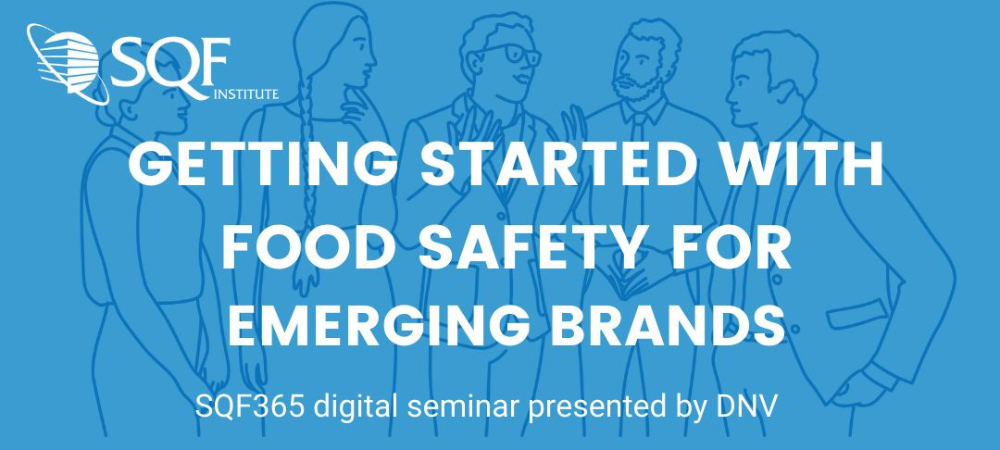 SQF INSTITUTE

GETTING STARTED WITH FOOD SAFETY FOR EMERGING BRANDS

SQF365 digital seminar presented by DNV